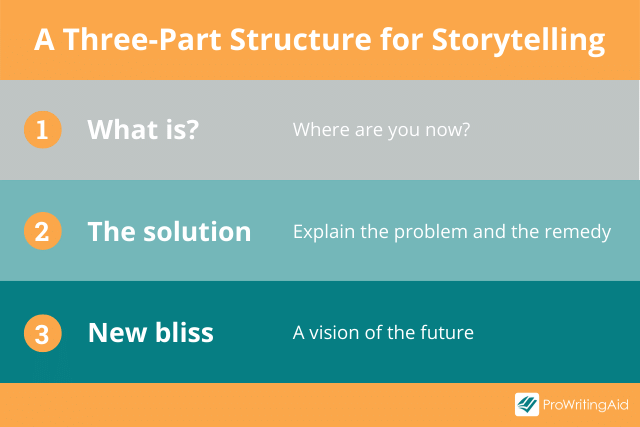 A Three-Part Structure for Storytelling

1 What is? Where are you now?

2 The solution Explain the problem and the remedy

3 New bliss A vision of the future

ProWritingAid